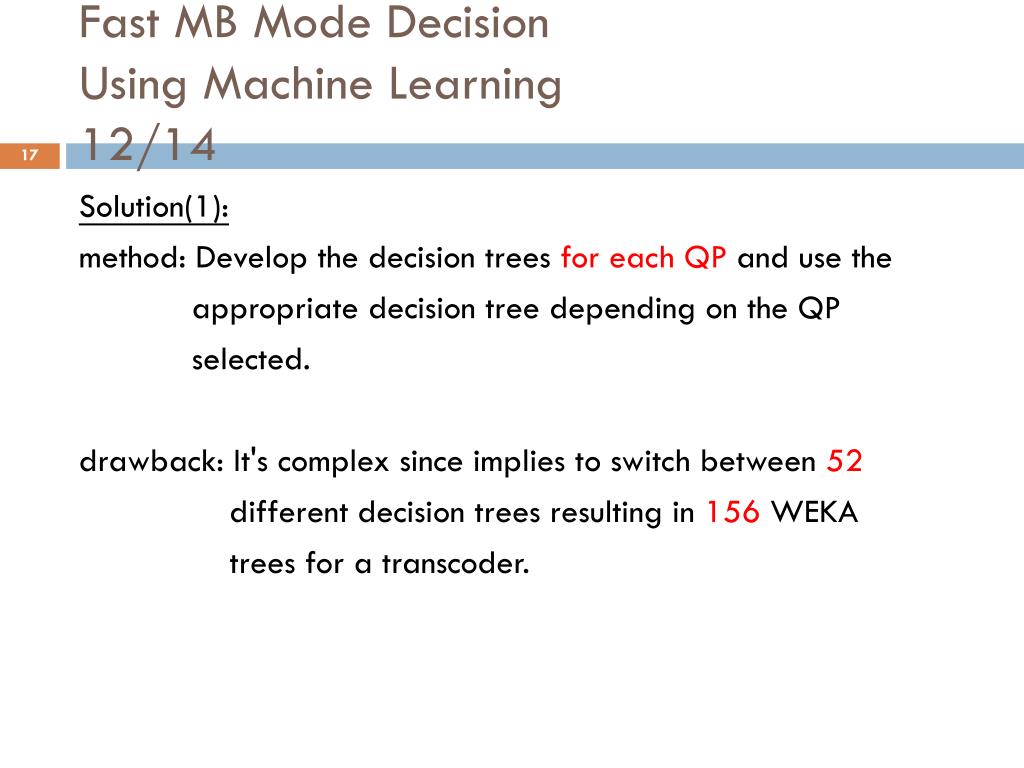 Fast MB Mode Decision Using Machine Learning 12/14

17

Solution(1):

method: Develop the decision trees for each QP and use the appropriate decision tree depending on the QP selected.

drawback: It's complex since implies to switch between 52 different decision trees resulting in 156 WEKA trees for a transcoder.